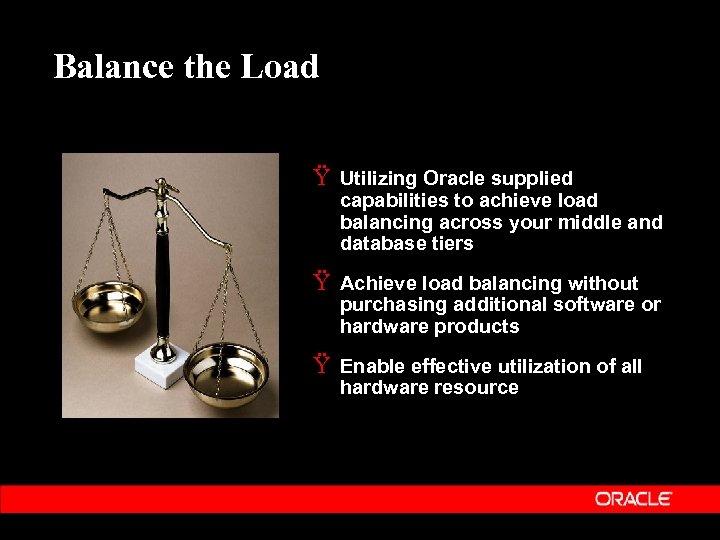 Balance the Load

Ÿ Utilizing Oracle supplied capabilities to achieve load balancing across your middle and database tiers

Ÿ Achieve load balancing without purchasing additional software or hardware products

Ÿ Enable effective utilization of all hardware resource

ORACLE